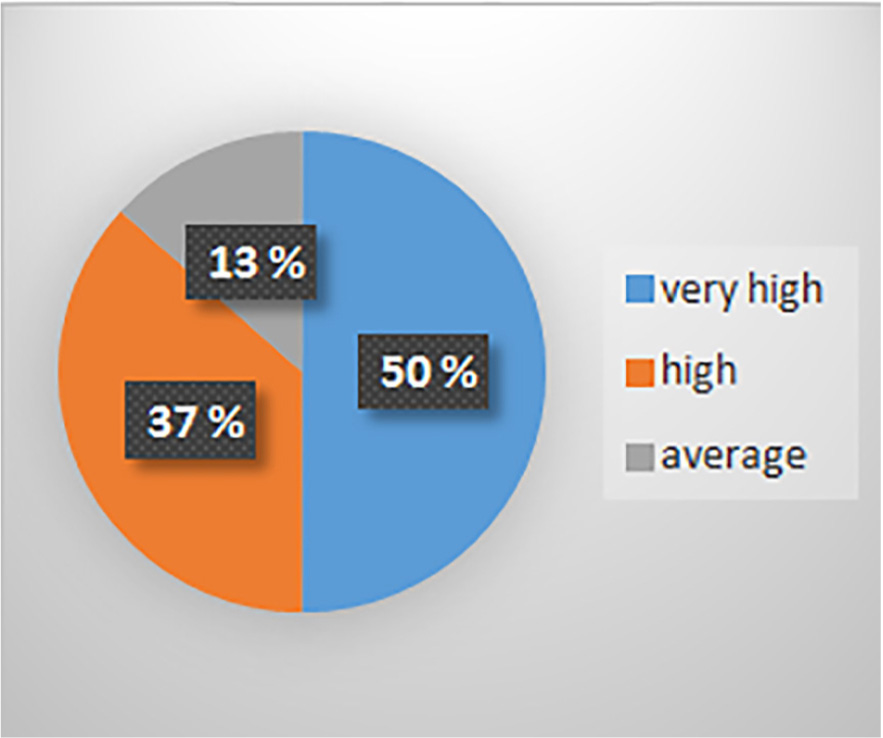 13 %

50 %

37 %

very high

high

average